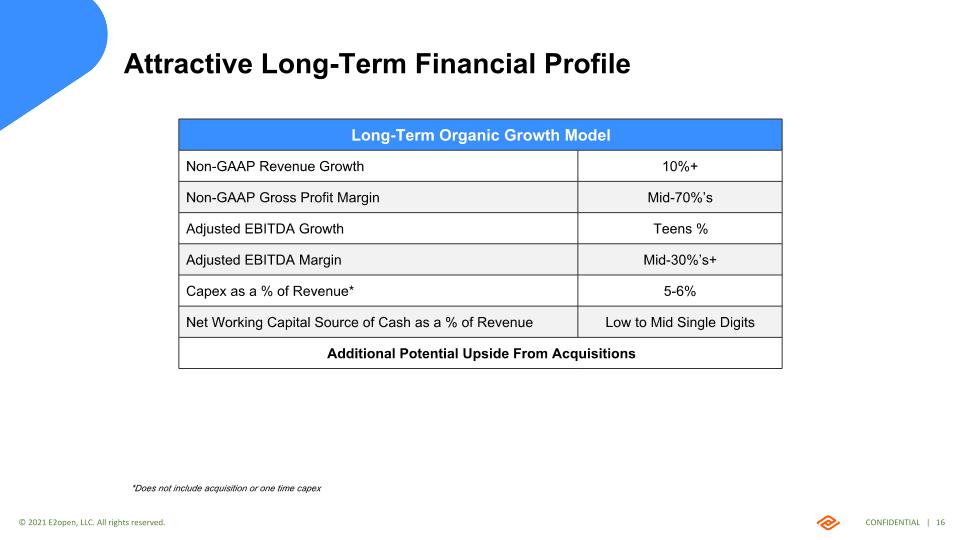 Attractive Long-Term Financial Profile

| Long-Term Organic Growth Model | |
|---|---|
| Non-GAAP Revenue Growth | 10%+ |
| Non-GAAP Gross Profit Margin | Mid-70%'s |
| Adjusted EBITDA Growth | Teens % |
| Adjusted EBITDA Margin | Mid-30%'s+ |
| Capex as a % of Revenue* | 5-6% |
| Net Working Capital Source of Cash as a % of Revenue | Low to Mid Single Digits |
| Additional Potential Upside From Acquisitions | |

*Does not include acquisition or one time capex

© 2021 E2open, LLC. All rights reserved.

CONFIDENTIAL | 16